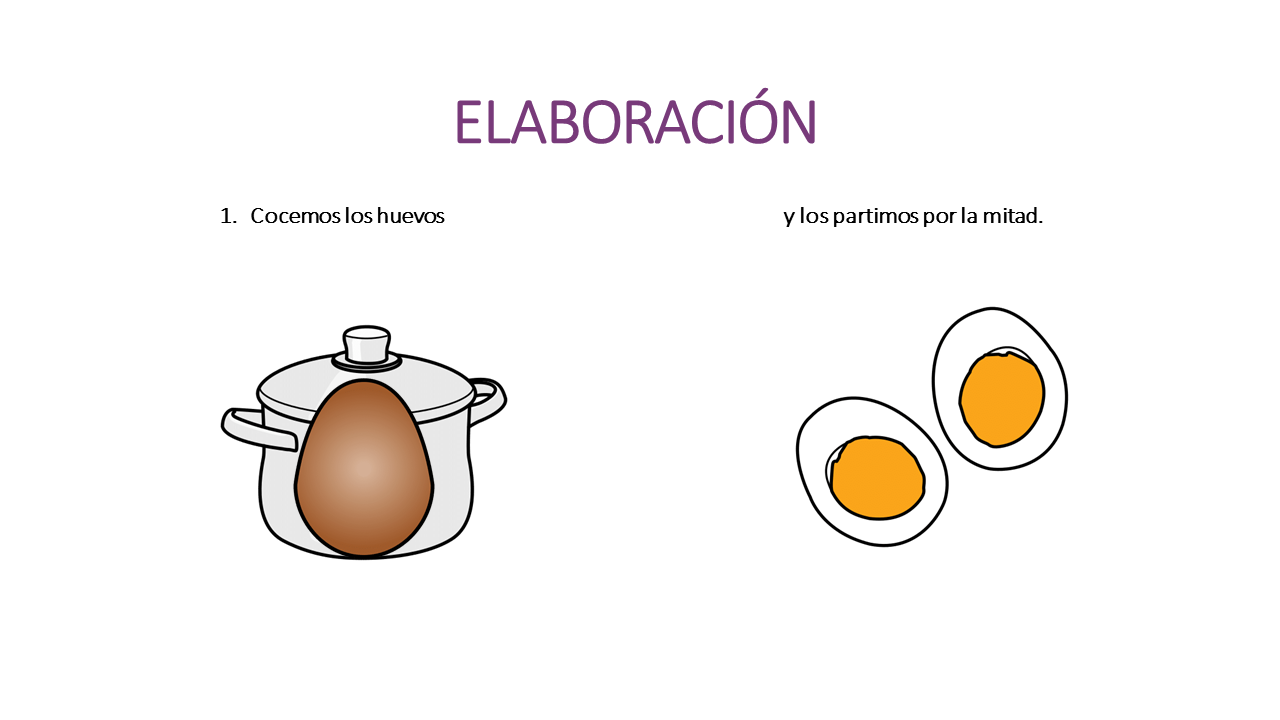 ELABORACIÓN

1. Cocemos los huevos

y los partimos por la mitad.